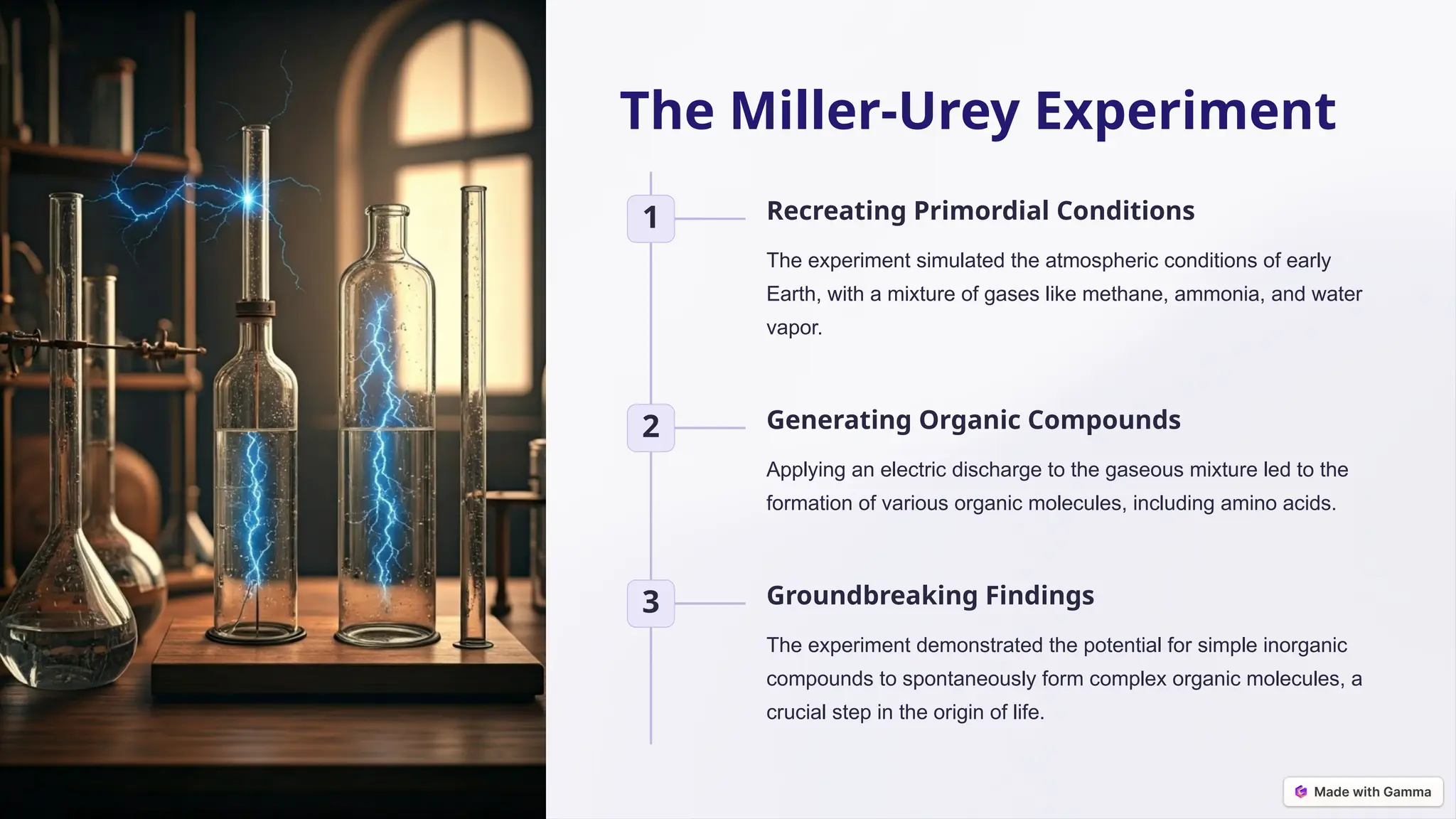 The Miller-Urey Experiment

1

Recreating Primordial Conditions

The experiment simulated the atmospheric conditions of early Earth, with a mixture of gases like methane, ammonia, and water vapor.

2

Generating Organic Compounds

Applying an electric discharge to the gaseous mixture led to the formation of various organic molecules, including amino acids.

3

Groundbreaking Findings

The experiment demonstrated the potential for simple inorganic compounds to spontaneously form complex organic molecules, a crucial step in the origin of life.

Made with Gamma